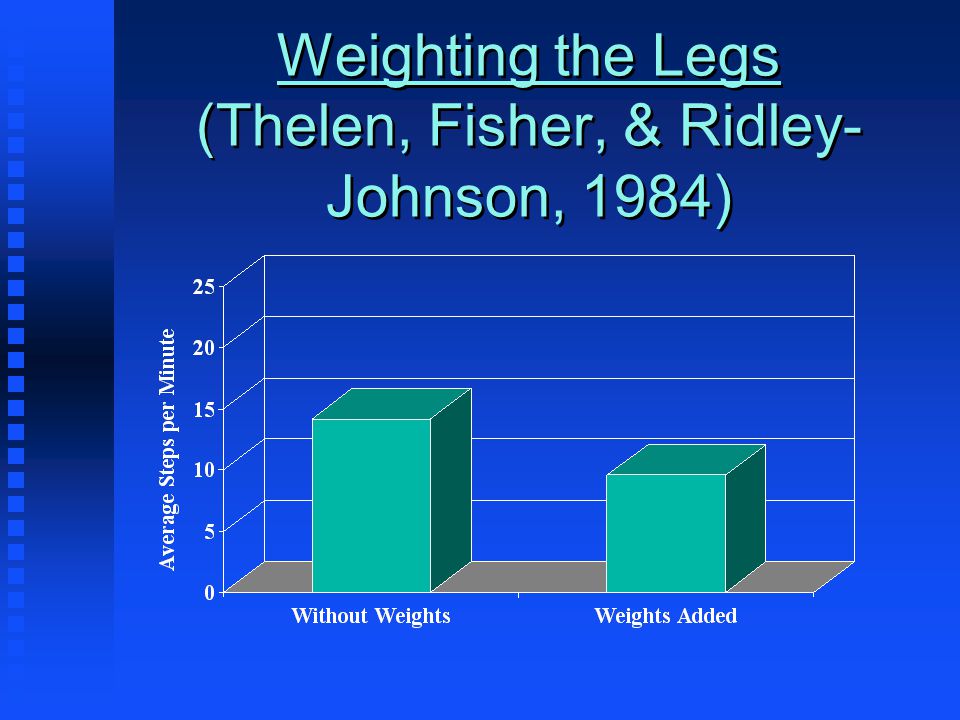 Weighting the Legs (Thelen, Fisher, & Ridley-Johnson, 1984)

Average Steps per Minute

25
20
15
10
5
0

Without Weights
Weights Added